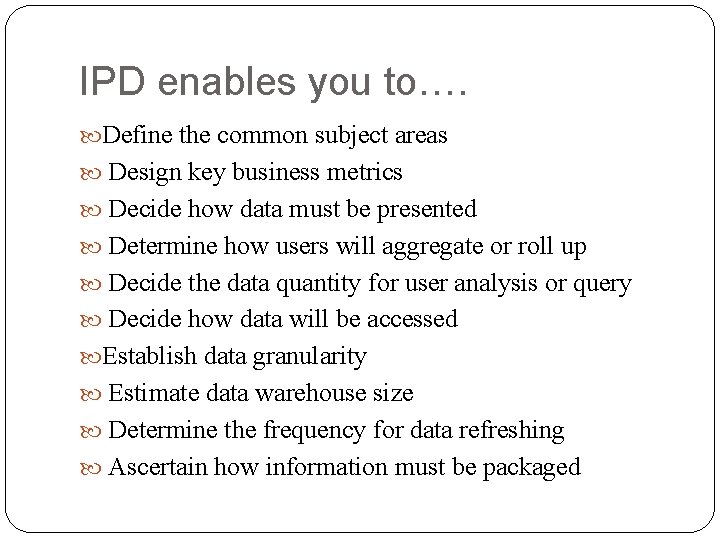 IPD enables you to….

Define the common subject areas
Design key business metrics
Decide how data must be presented
Determine how users will aggregate or roll up
Decide the data quantity for user analysis or query
Decide how data will be accessed
Establish data granularity
Estimate data warehouse size
Determine the frequency for data refreshing
Ascertain how information must be packaged